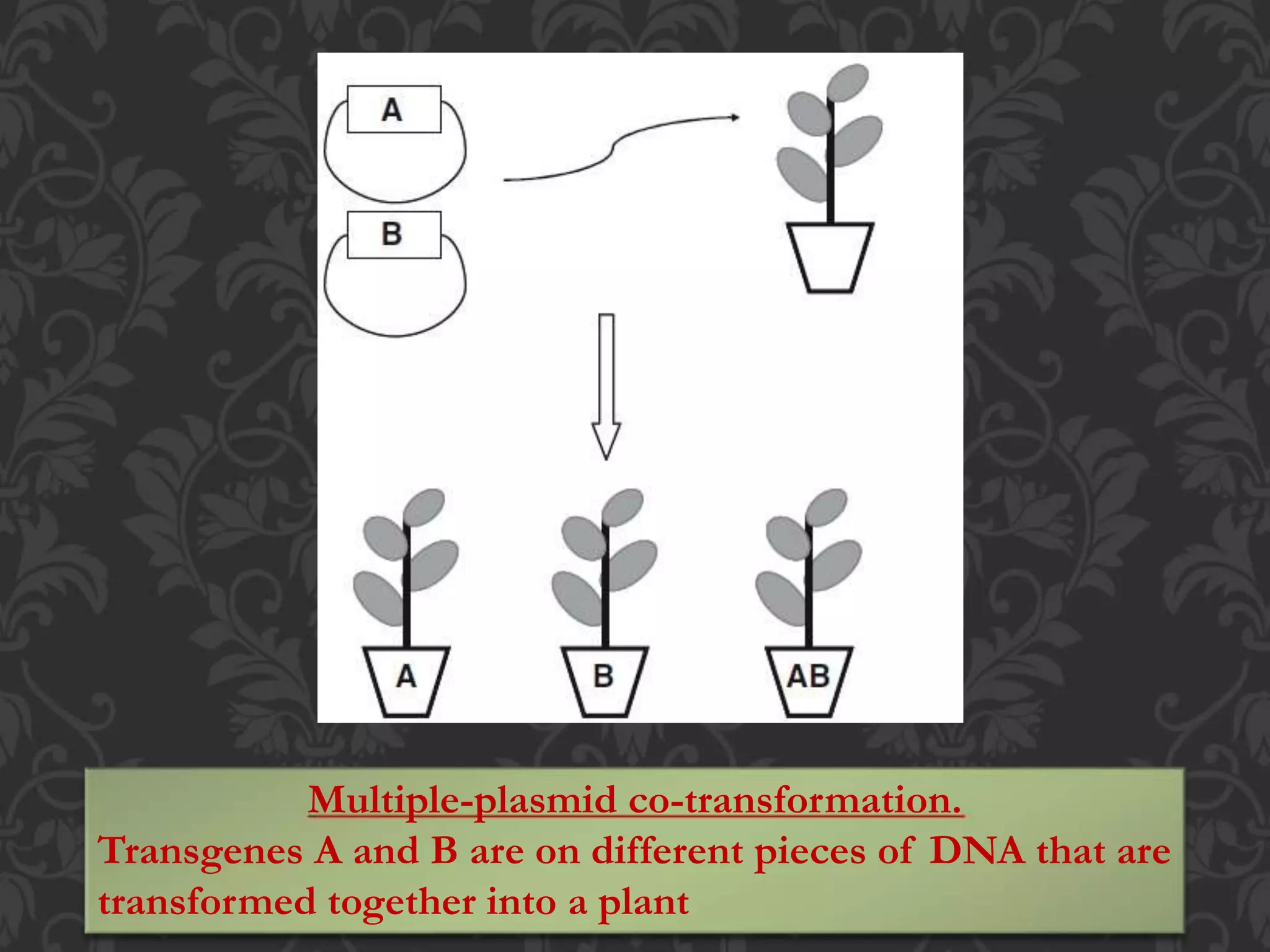 A

B

A

B

AB

Multiple-plasmid co-transformation.

Transgenes A and B are on different pieces of DNA that are transformed together into a plant